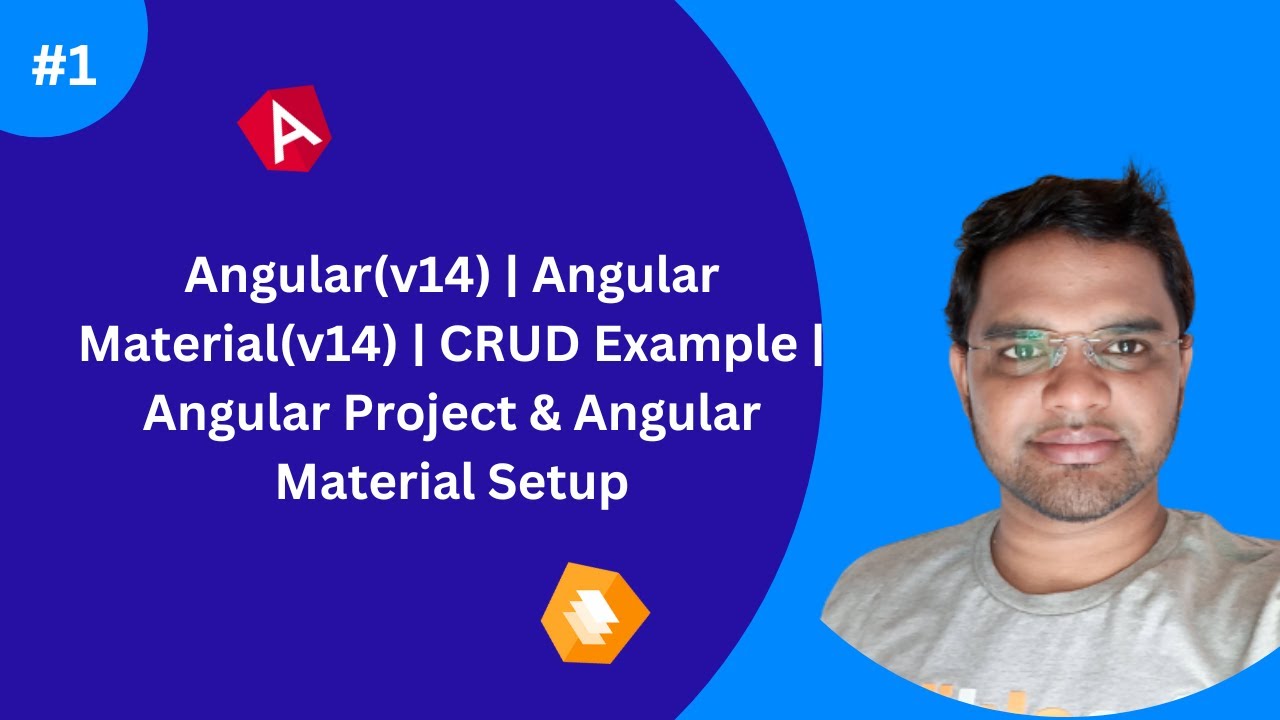 #1

Angular(v14) | Angular Material(v14) | CRUD Example | Angular Project & Angular Material Setup